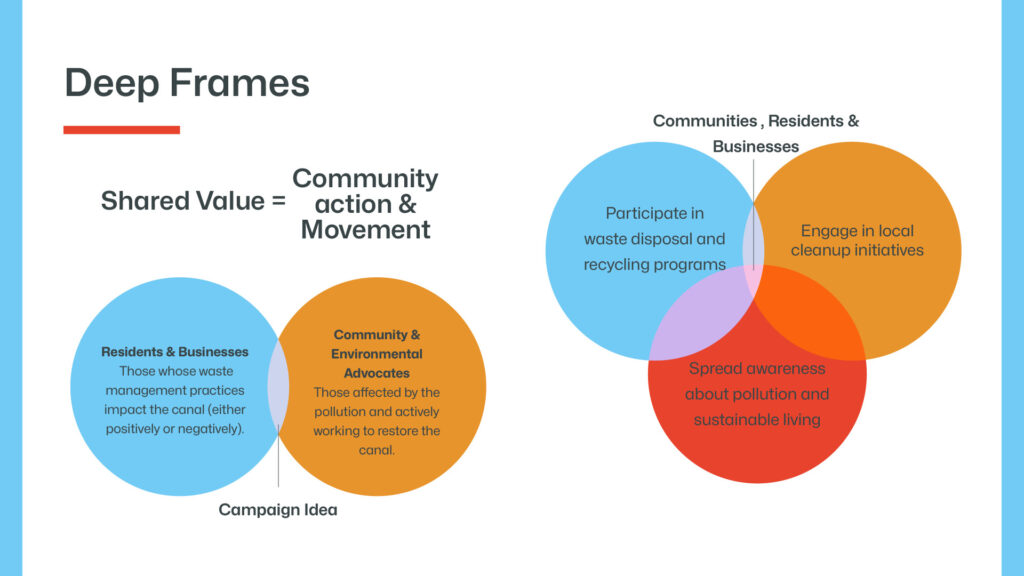 Deep Frames

Shared Value = Community action & Movement

Residents & Businesses
Those whose waste management practices impact the canal (either positively or negatively).

Community & Environmental Advocates
Those affected by the pollution and actively working to restore the canal.

Campaign Idea

Communities , Residents & Businesses

Participate in waste disposal and recycling programs

Engage in local cleanup initiatives

Spread awareness about pollution and sustainable living